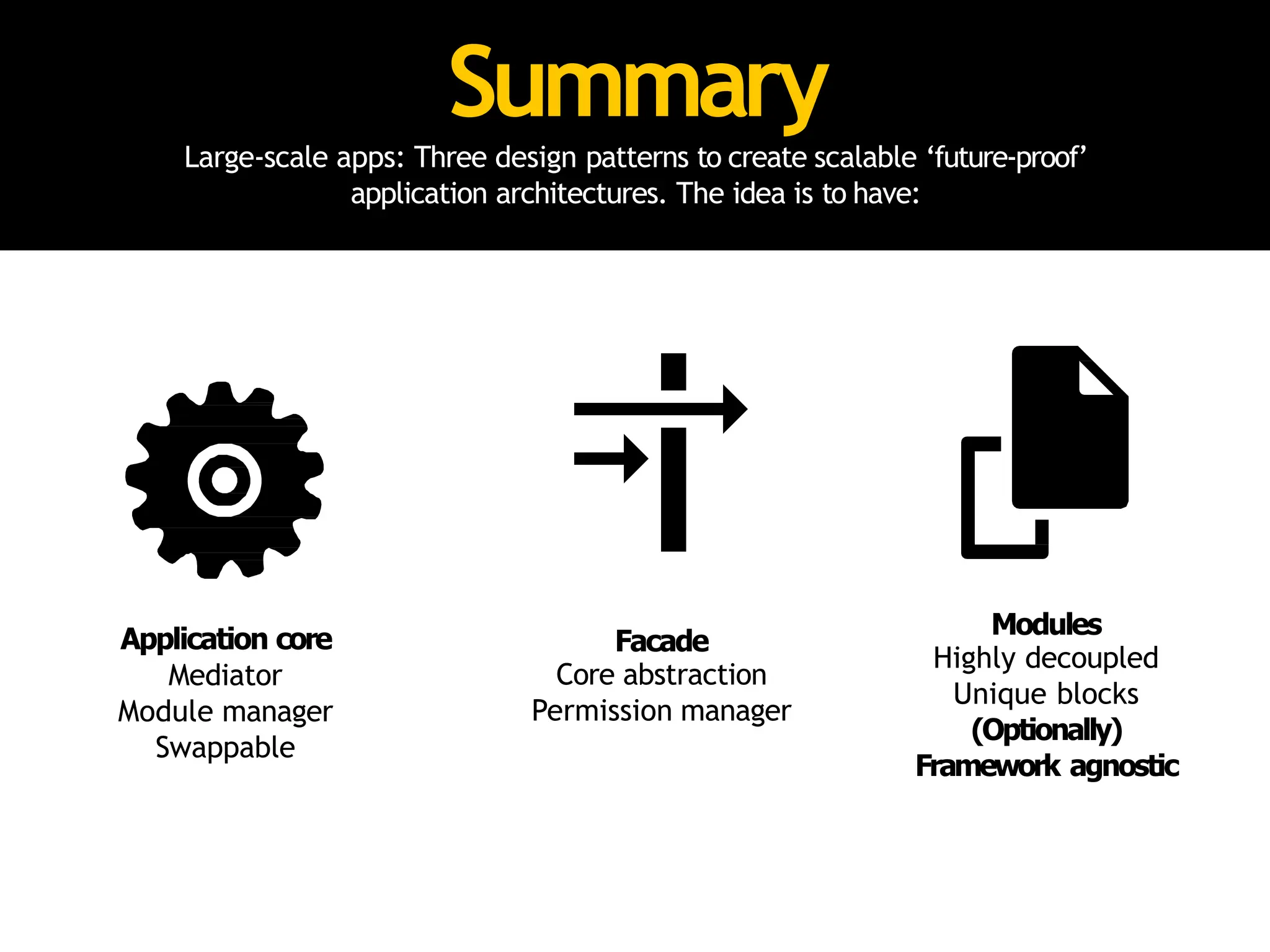 Summary

Large-scale apps: Three design patterns to create scalable ‘future-proof’ application architectures. The idea is to have:

Application core
Mediator
Module manager
Swappable

Facade
Core abstraction
Permission manager

Modules
Highly decoupled
Unique blocks
(Optionally)
Framework agnostic